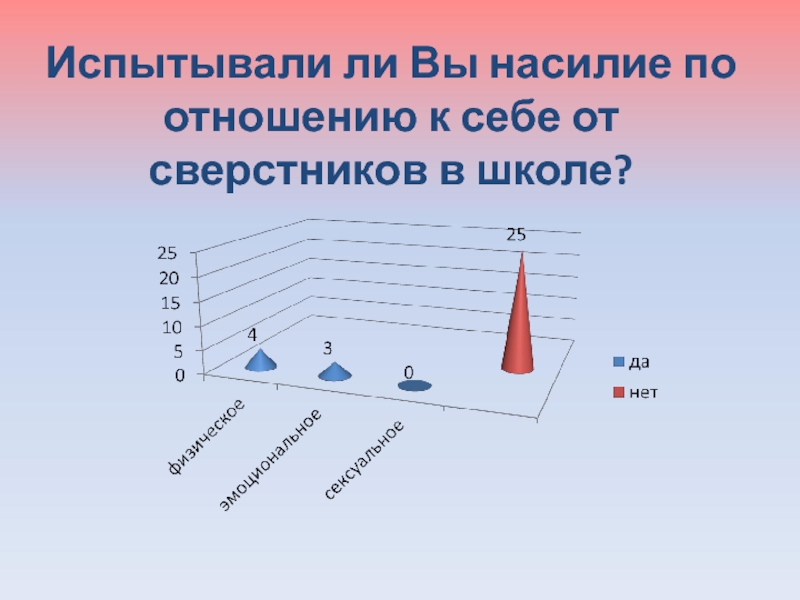 Испытывали ли Вы насилие по отношению к себе от сверстников в школе?

25
20
15
10
5
0

4
3
0
25

физическое
эмоциональное
сексуальное

да
нет